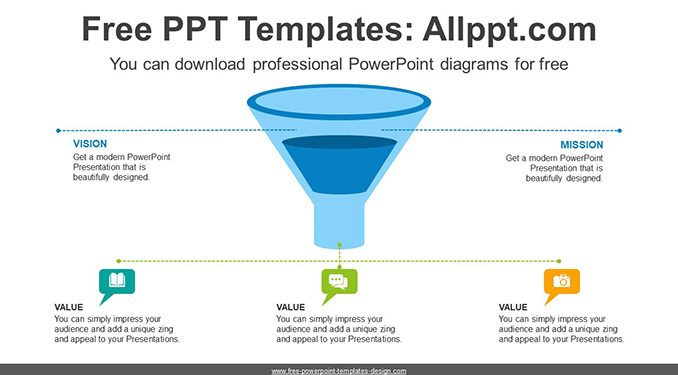 Free PPT Templates: Allppt.com

You can download professional PowerPoint diagrams for free

VISION
Get a modern PowerPoint Presentation that is beautifully designed.

MISSION
Get a modern PowerPoint Presentation that is beautifully designed.

VALUE
You can simply impress your audience and add a unique zing and appeal to your Presentations.

VALUE
You can simply impress your audience and add a unique zing and appeal to your Presentations.

VALUE
You can simply impress your audience and add a unique zing and appeal to your Presentations.

www.free-powerpoint-templates-design.com